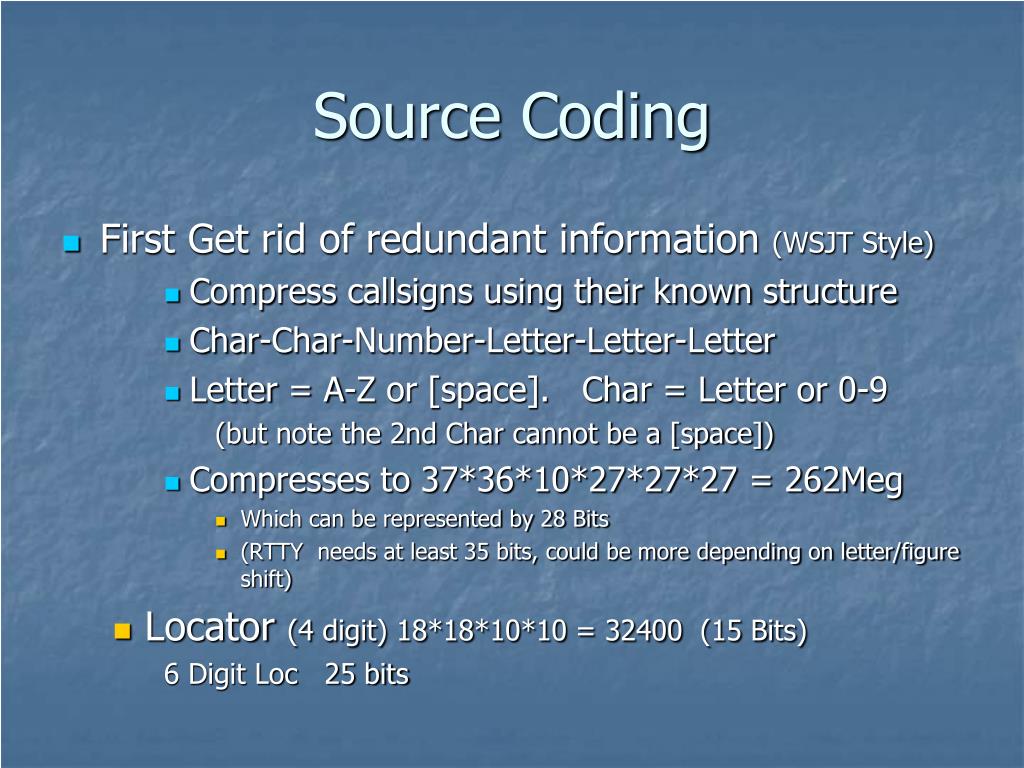 Source Coding

First Get rid of redundant information (WSJT Style)

Compress callsigns using their known structure

Char-Char-Number-Letter-Letter-Letter

Letter = A-Z or [space]. Char = Letter or 0-9

(but note the 2nd Char cannot be a [space])

Compresses to 37*36*10*27*27*27 = 262Meg

Which can be represented by 28 Bits

(RTTY needs at least 35 bits, could be more depending on letter/figure shift)

Locator (4 digit) 18*18*10*10 = 32400 (15 Bits)

6 Digit Loc 25 bits